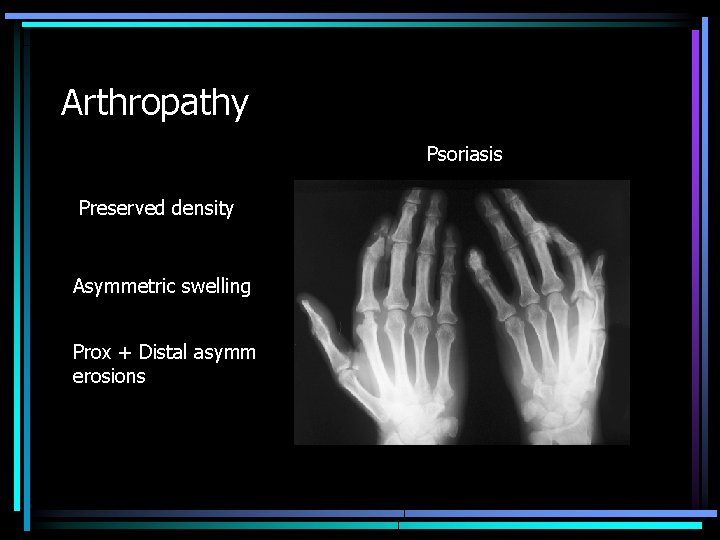 Arthropathy

Psoriasis

Preserved density

Asymmetric swelling

Prox + Distal asymm erosions